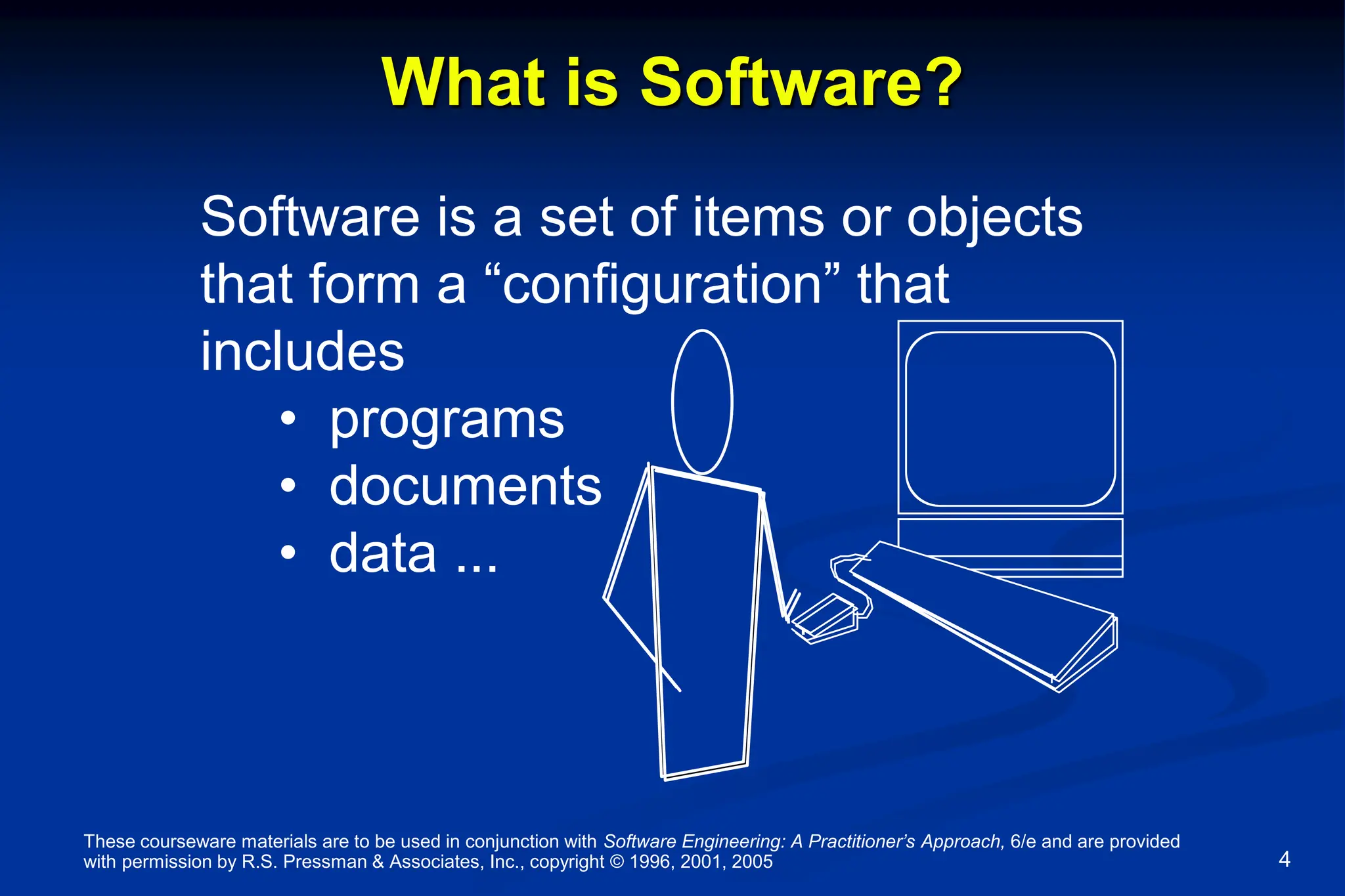 What is Software?

Software is a set of items or objects that form a “configuration” that includes

• programs
• documents
• data ...

These courseware materials are to be used in conjunction with Software Engineering: A Practitioner’s Approach, 6/e and are provided with permission by R.S. Pressman & Associates, Inc., copyright © 1996, 2001, 2005

4